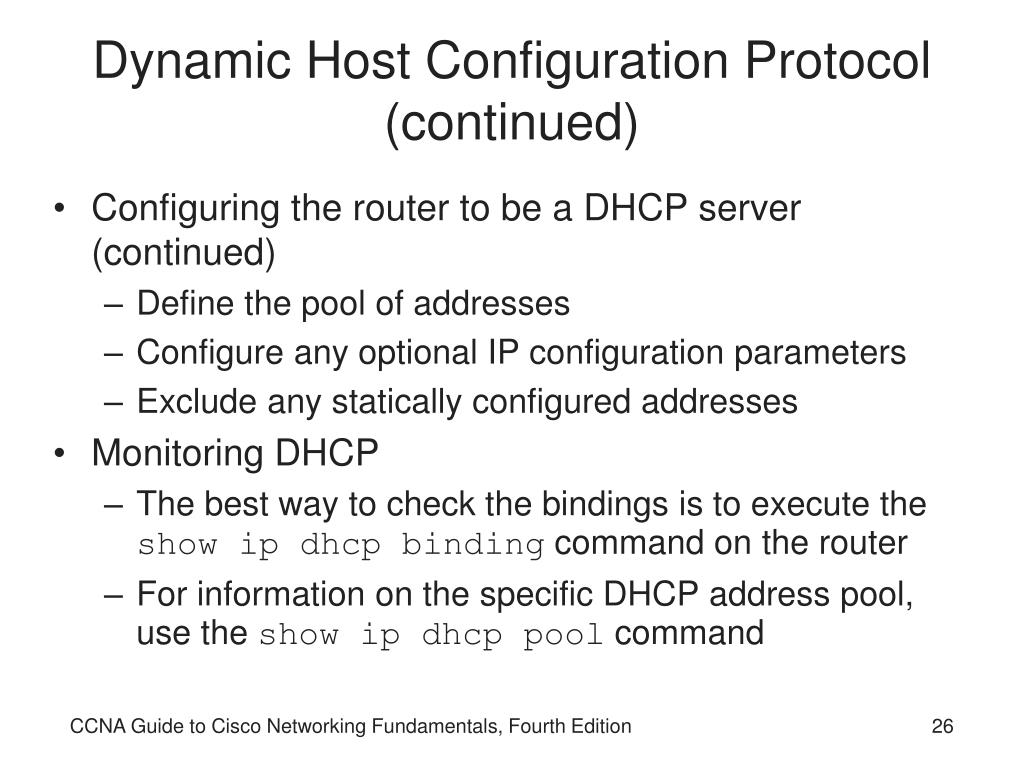 Dynamic Host Configuration Protocol (continued)

• Configuring the router to be a DHCP server (continued)
– Define the pool of addresses
– Configure any optional IP configuration parameters
– Exclude any statically configured addresses

• Monitoring DHCP
– The best way to check the bindings is to execute the show ip dhcp binding command on the router
– For information on the specific DHCP address pool, use the show ip dhcp pool command

CCNA Guide to Cisco Networking Fundamentals, Fourth Edition

26